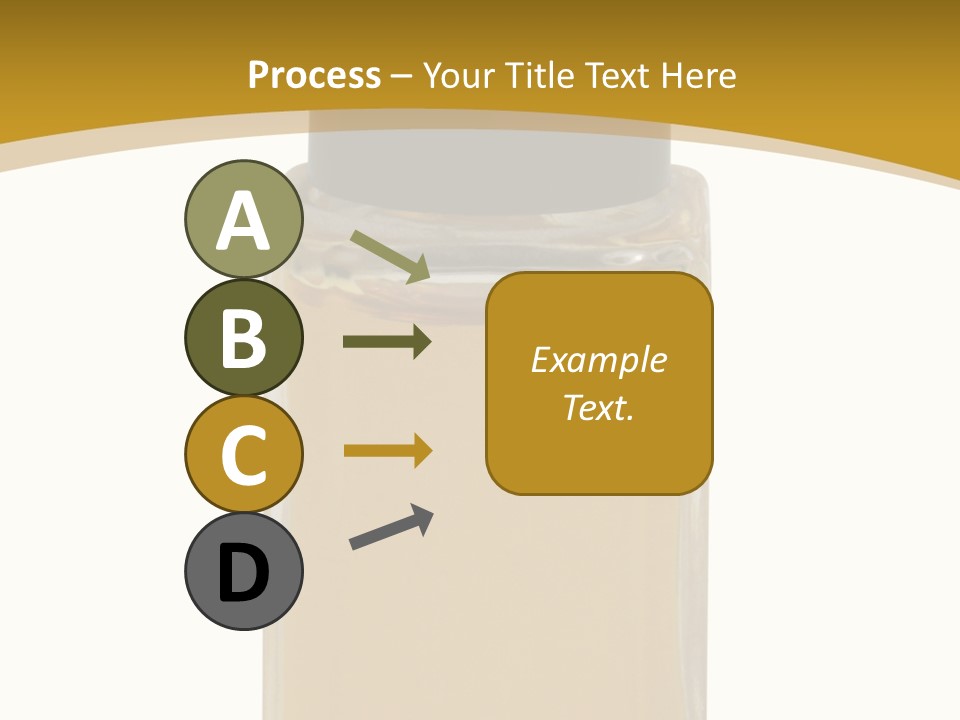 Process – Your Title Text Here

A

B

C

D

Example Text.